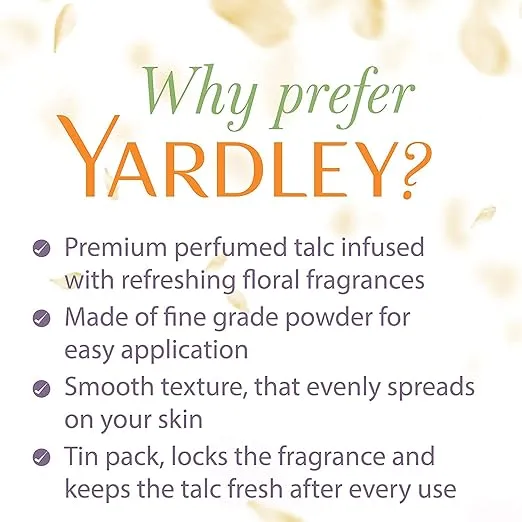 Why prefer
YARDLEY?

Premium perfumed talc infused with refreshing floral fragrances

Made of fine grade powder for easy application

Smooth texture, that evenly spreads on your skin

Tin pack, locks the fragrance and keeps the talc fresh after every use